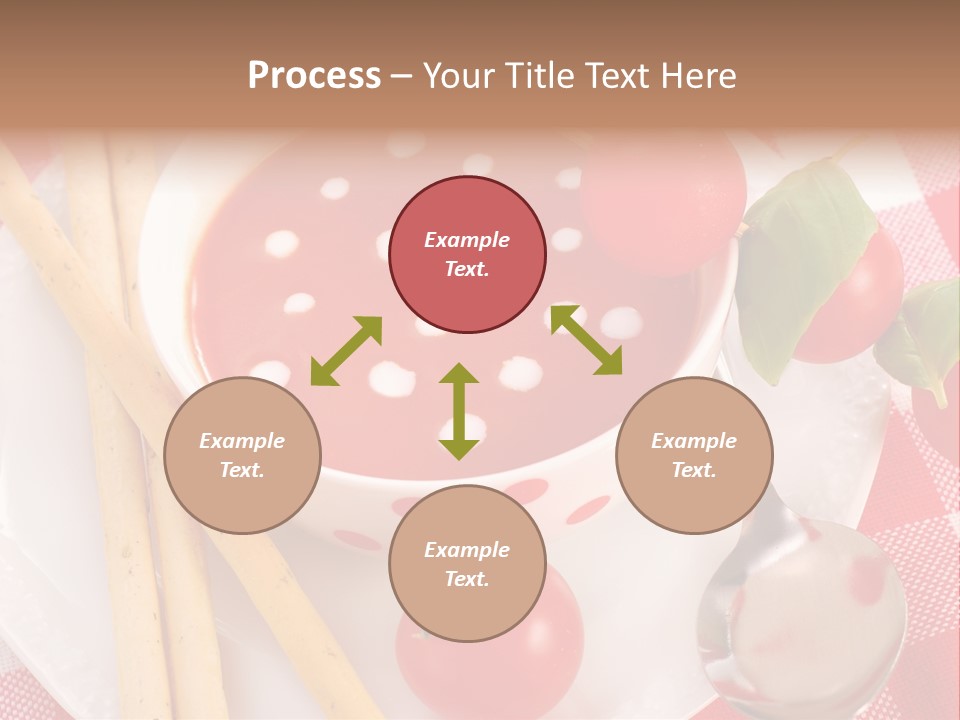 Process – Your Title Text Here

Example Text.

Example Text.

Example Text.

Example Text.